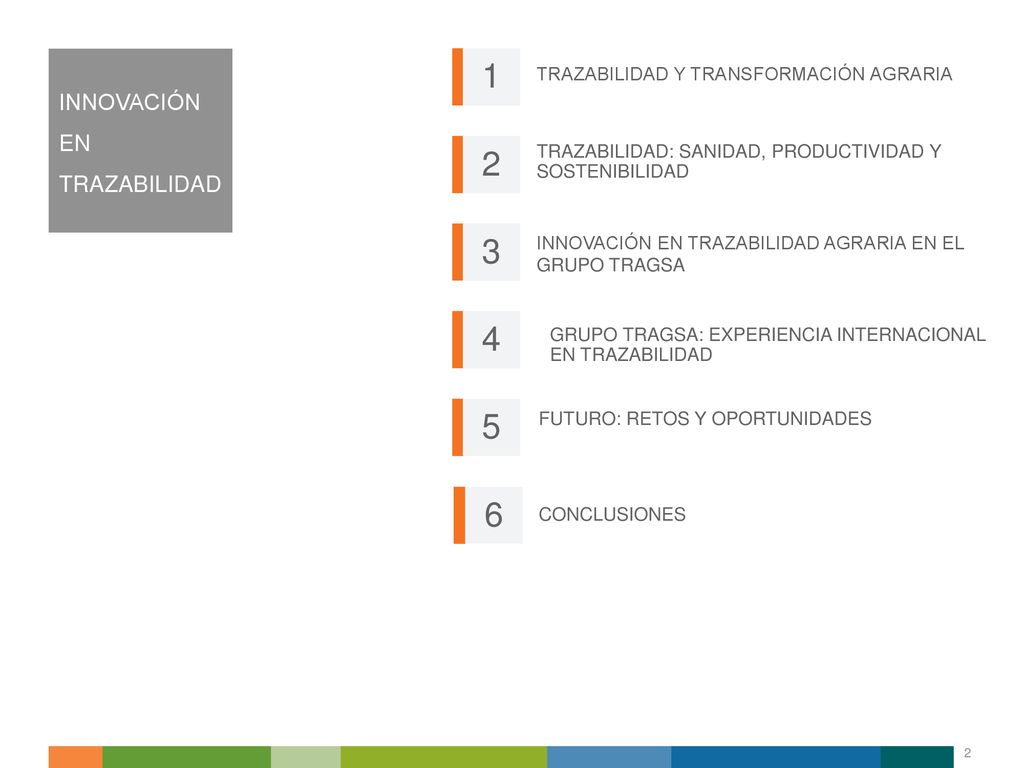 INNOVACIÓN EN TRAZABILIDAD

1 TRAZABILIDAD Y TRANSFORMACIÓN AGRARIA

2 TRAZABILIDAD: SANIDAD, PRODUCTIVIDAD Y SOSTENIBILIDAD

3 INNOVACIÓN EN TRAZABILIDAD AGRARIA EN EL GRUPO TRAGSA

4 GRUPO TRAGSA: EXPERIENCIA INTERNACIONAL EN TRAZABILIDAD

5 FUTURO: RETOS Y OPORTUNIDADES

6 CONCLUSIONES

2